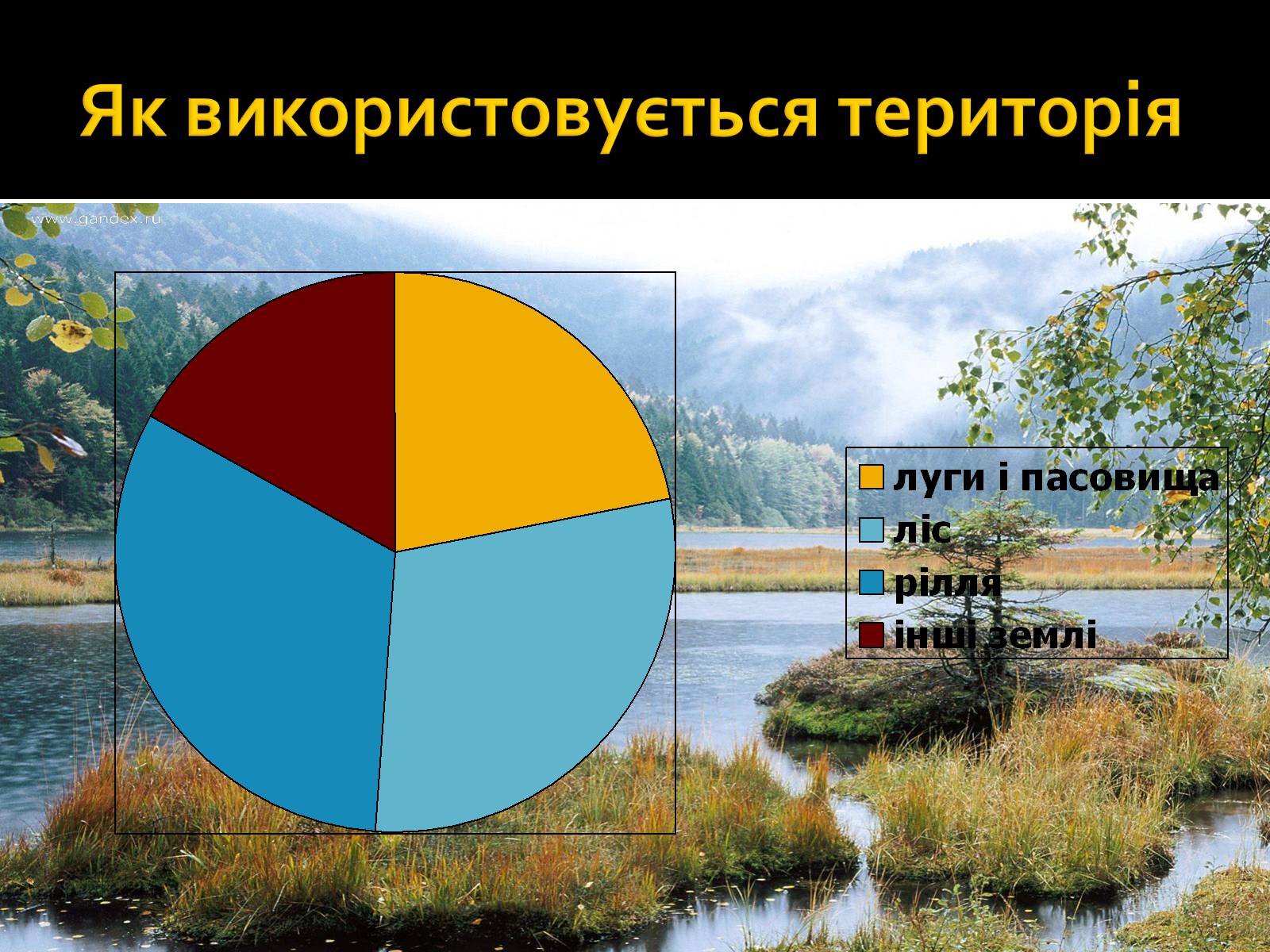 Як використовується територія

www.gandex.ru

луги і пасовища
ліс
рілля
інші землі